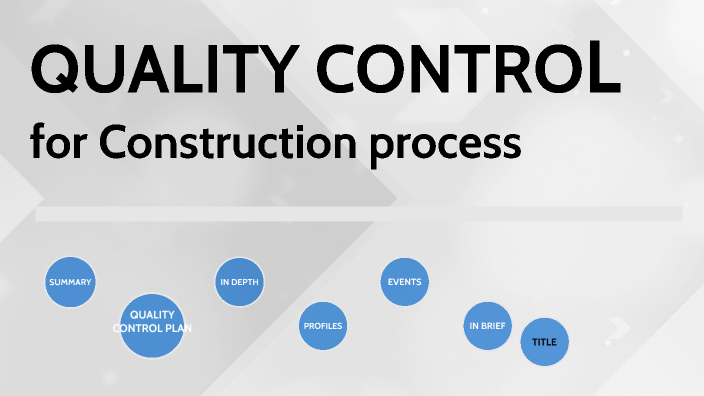 QUALITY CONTROL

for Construction process

SUMMARY

QUALITY CONTROL PLAN

IN DEPTH

PROFILES

EVENTS

IN BRIEF

TITLE